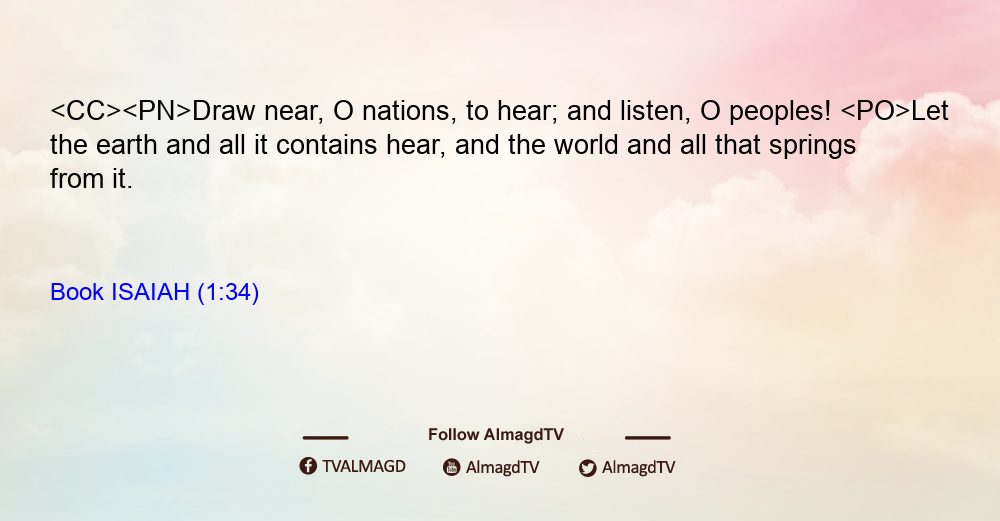 <CC><PN>Draw near, O nations, to hear; and listen, O peoples! <PO>Let the earth and all it contains hear, and the world and all that springs from it.

Book ISAIAH (1:34)

Follow AlmagdTV

TVALMAGD AlmagdTV AlmagdTV